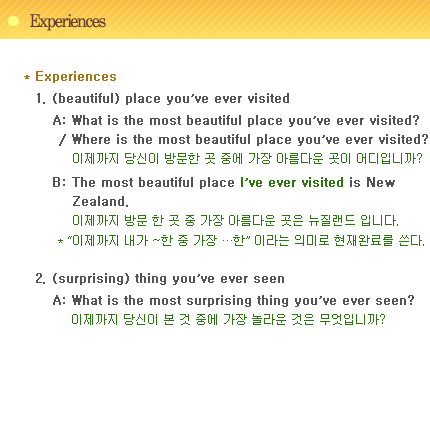 Experiences

* Experiences

1. (beautiful) place you've ever visited

A: What is the most beautiful place you've ever visited?
/ Where is the most beautiful place you've ever visited?
이제까지 당신이 방문한 곳 중에 가장 아름다운 곳이 어디입니까?

B: The most beautiful place I've ever visited is New Zealand.
이제까지 방문 한 곳 중 가장 아름다운 곳은 뉴질랜드 입니다.
* "이제까지 내가 ~한 중 가장 …한" 이라는 의미로 현재완료를 쓴다.

2. (surprising) thing you've ever seen

A: What is the most surprising thing you've ever seen?
이제까지 당신이 본 것 중에 가장 놀라운 것은 무엇입니까?